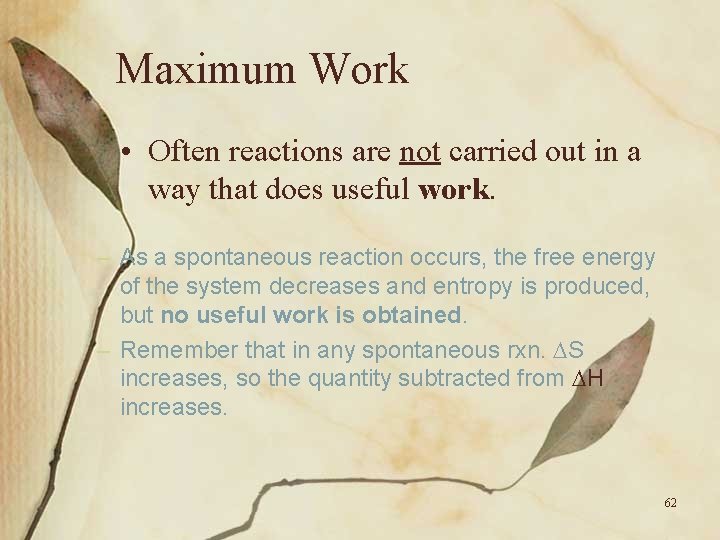 Maximum Work

• Often reactions are not carried out in a way that does useful work.

– As a spontaneous reaction occurs, the free energy of the system decreases and entropy is produced, but no useful work is obtained.

– Remember that in any spontaneous rxn. $\Delta S$ increases, so the quantity subtracted from $\Delta H$ increases.

62